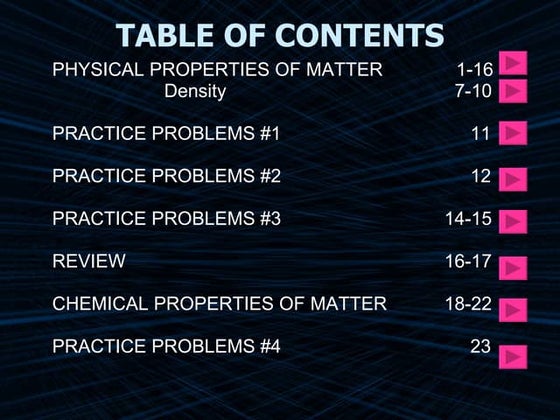 TABLE OF CONTENTS

PHYSICAL PROPERTIES OF MATTER 1-16
Density 7-10

PRACTICE PROBLEMS #1 11

PRACTICE PROBLEMS #2 12

PRACTICE PROBLEMS #3 14-15

REVIEW 16-17

CHEMICAL PROPERTIES OF MATTER 18-22

PRACTICE PROBLEMS #4 23